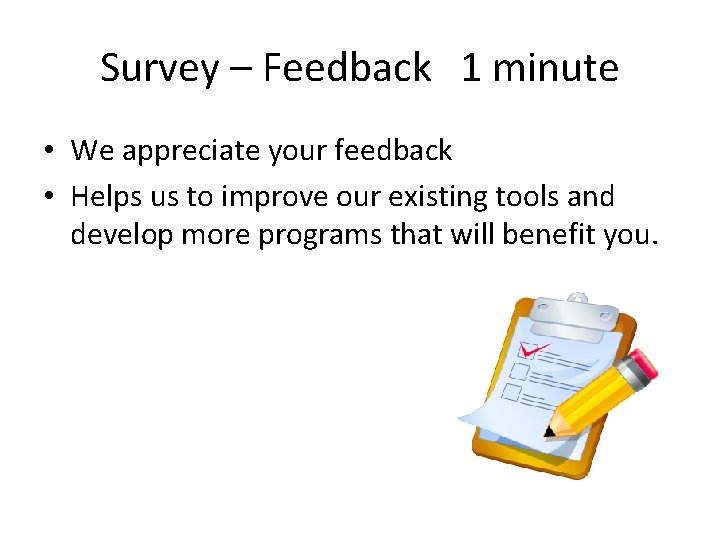 Survey – Feedback 1 minute

• We appreciate your feedback
• Helps us to improve our existing tools and develop more programs that will benefit you.